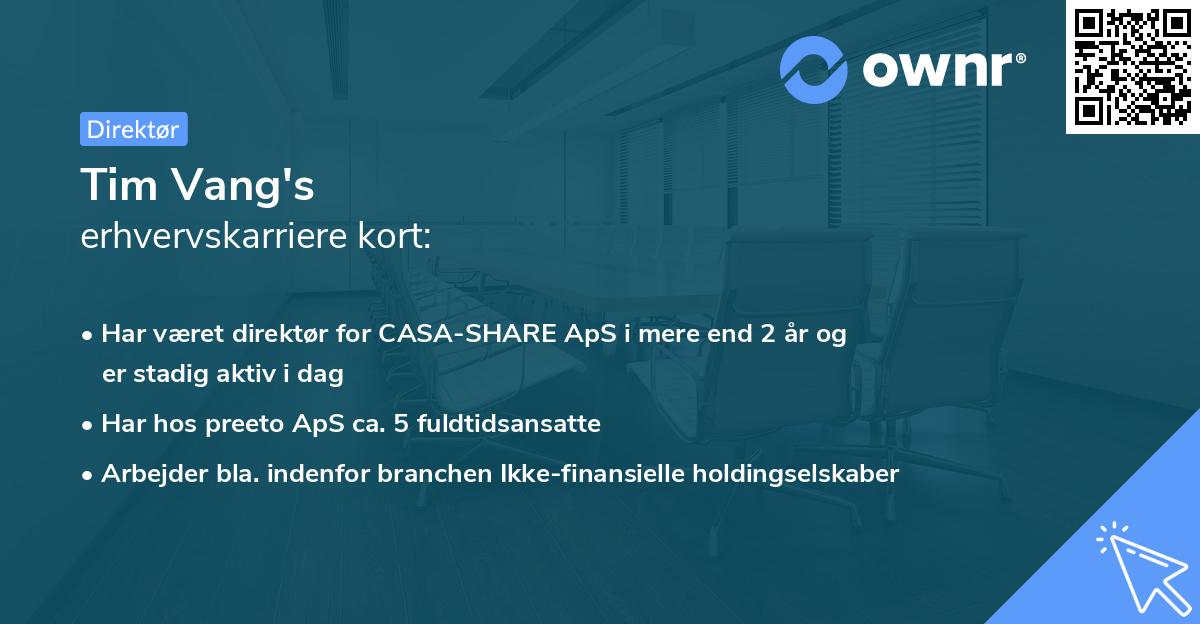 ownr®

Direktør

Tim Vang's
erhvervskarriere kort:

• Har været direktør for CASA-SHARE ApS i mere end 2 år og er stadig aktiv i dag
• Har hos preeto ApS ca. 5 fuldtidsansatte
• Arbejder bla. indenfor branchen Ikke-finansielle holdingselskaber